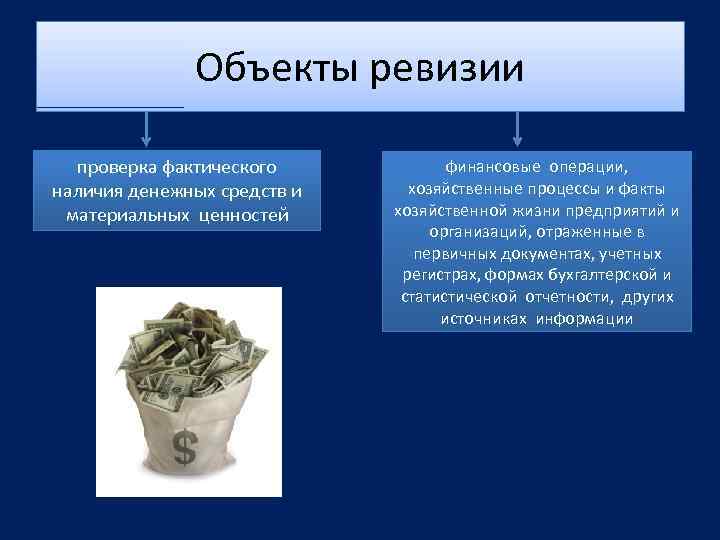 Объекты ревизии

проверка фактического наличия денежных средств и материальных ценностей

финансовые операции, хозяйственные процессы и факты хозяйственной жизни предприятий и организаций, отраженные в первичных документах, учетных регистрах, формах бухгалтерской и статистической отчетности, других источниках информации

$